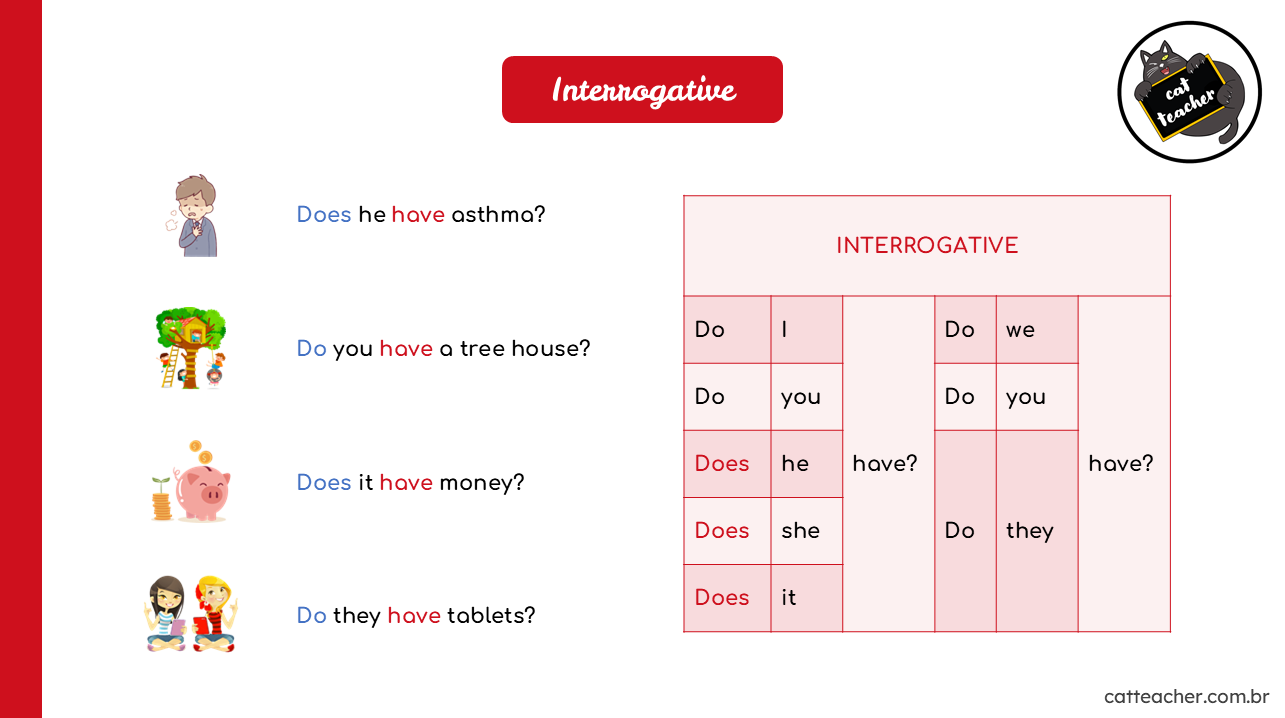 Interrogative

cat teacher

Does he have asthma?

Do you have a tree house?

Does it have money?

Do they have tablets?

| INTERROGATIVE | | | | | |
|---|---|---|---|---|---|
| Do | I | have? | Do | we | have? |
| Do | you | | Do | you | |
| Does | he | | Do | they | |
| Does | she | | | | |
| Does | it | | | | |

catteacher.com.br